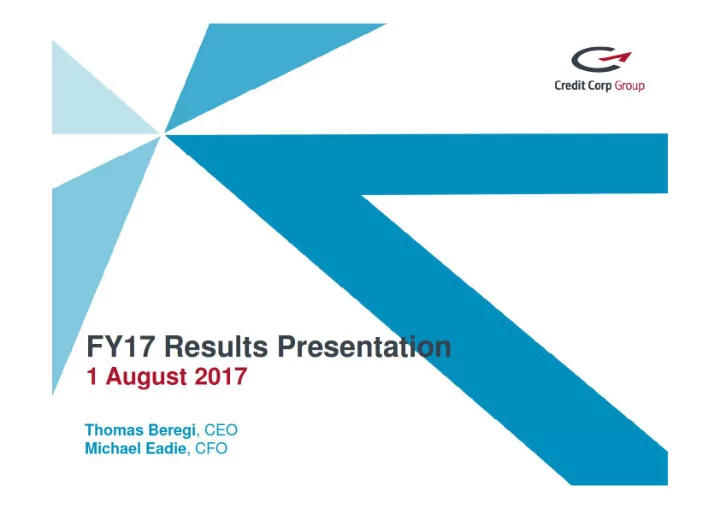 Credit Corp Group

FY17 Results Presentation
1 August 2017

Thomas Beregi, CEO
Michael Eadie, CFO